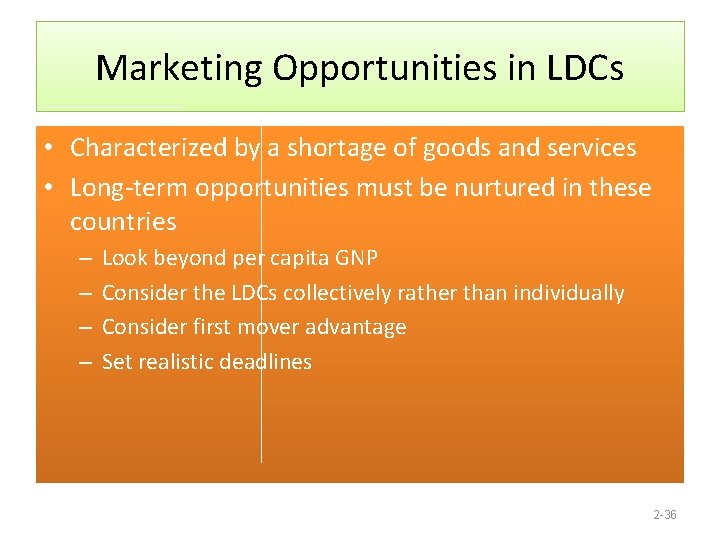 Marketing Opportunities in LDCs

• Characterized by a shortage of goods and services
• Long-term opportunities must be nurtured in these countries
– Look beyond per capita GNP
– Consider the LDCs collectively rather than individually
– Consider first mover advantage
– Set realistic deadlines

2-36